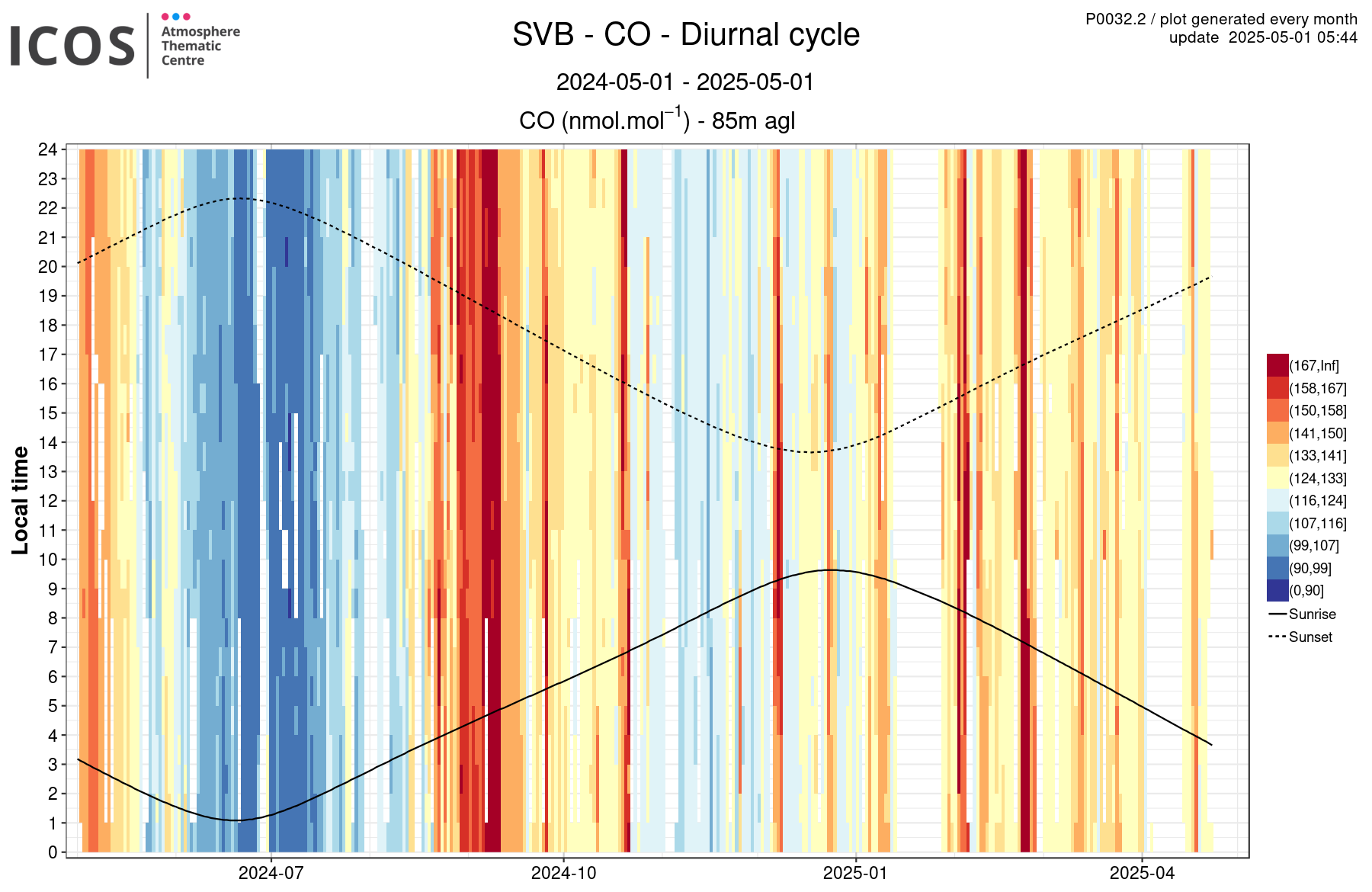 ICOS Atmosphere Thematic Centre

SVB - CO - Diurnal cycle

P0032.2 / plot generated every month
update 2025-05-01 05:44

2024-05-01 - 2025-05-01

CO (nmol.mol$^{-1}$) - 85m agl

Local time

24
23
22
21
20
19
18
17
16
15
14
13
12
11
10
9
8
7
6
5
4
3
2
1
0

2024-07
2024-10
2025-01
2025-04

(167,Inf]
(158,167]
(150,158]
(141,150]
(133,141]
(124,133]
(116,124]
(107,116]
(99,107]
(90,99]
(0,90]
Sunrise
Sunset